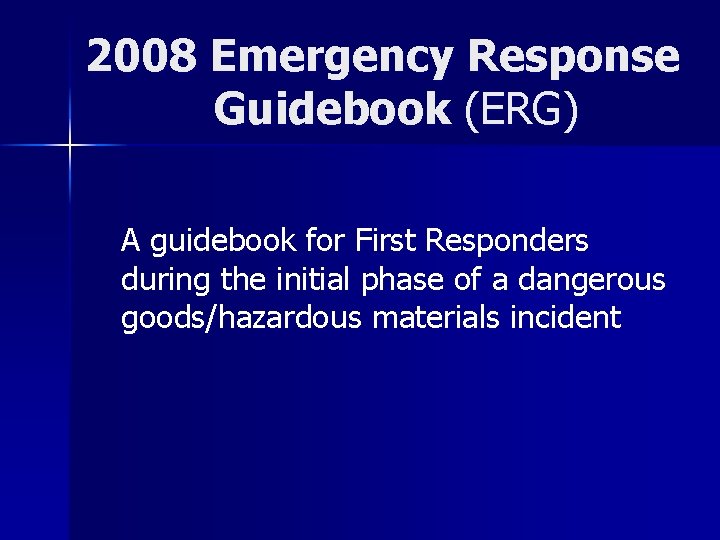 2008 Emergency Response Guidebook (ERG)

A guidebook for First Responders during the initial phase of a dangerous goods/hazardous materials incident